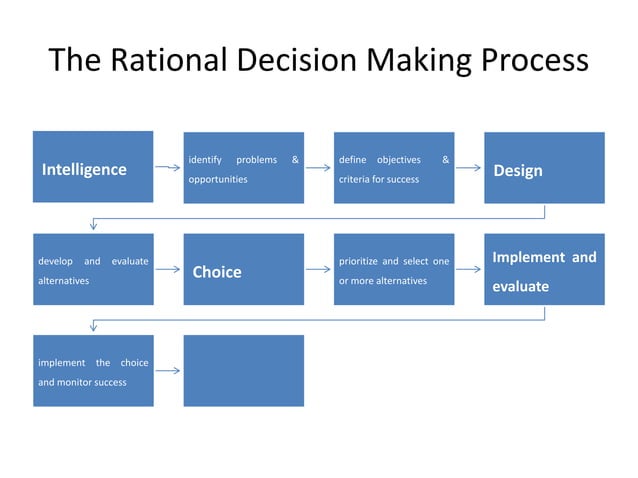 The Rational Decision Making Process

Intelligence

identify problems & opportunities

define objectives & criteria for success

Design

develop and evaluate alternatives

Choice

prioritize and select one or more alternatives

Implement and evaluate

implement the choice and monitor success